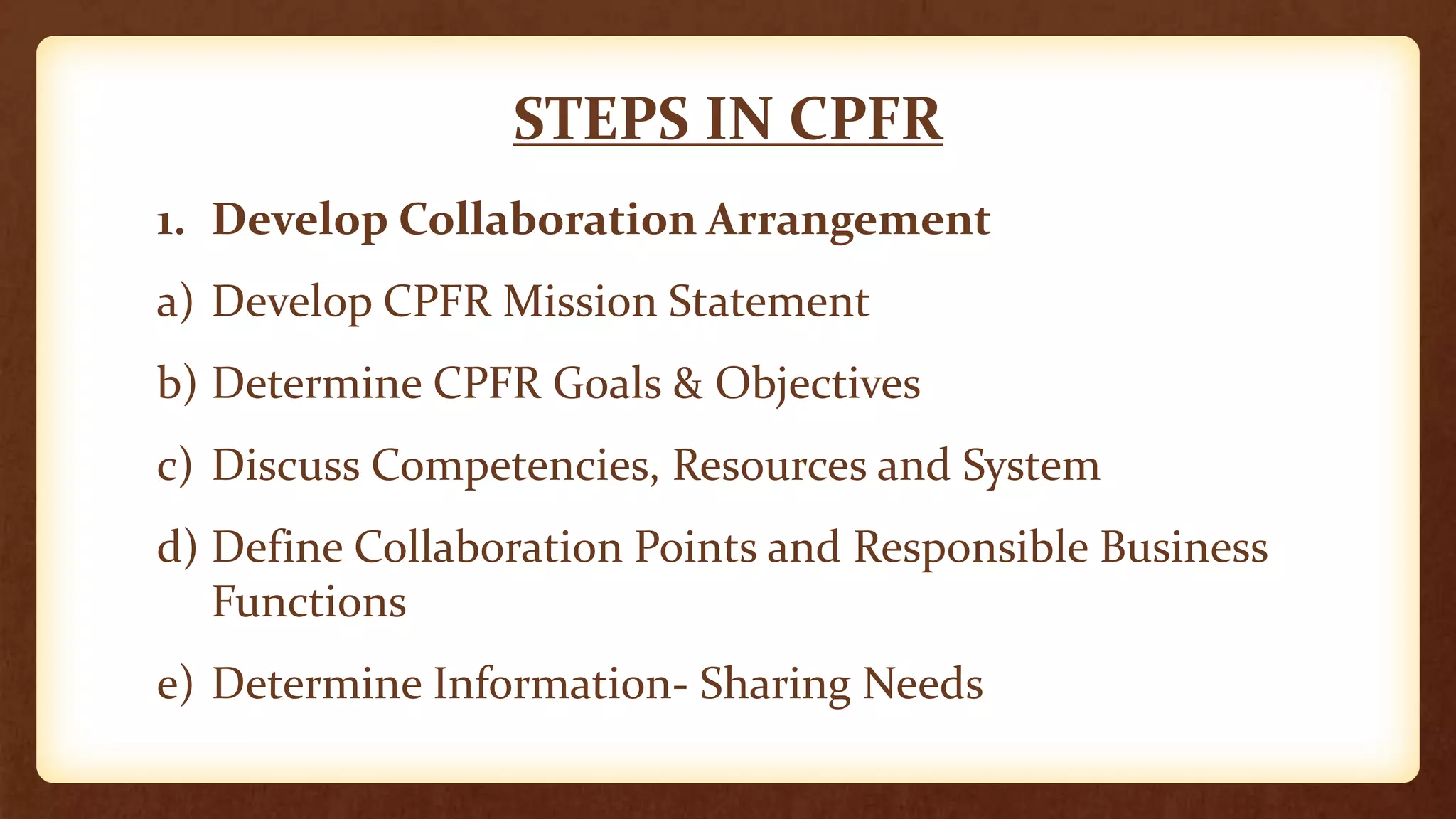 STEPS IN CPFR

1. Develop Collaboration Arrangement

a) Develop CPFR Mission Statement

b) Determine CPFR Goals & Objectives

c) Discuss Competencies, Resources and System

d) Define Collaboration Points and Responsible Business Functions

e) Determine Information- Sharing Needs